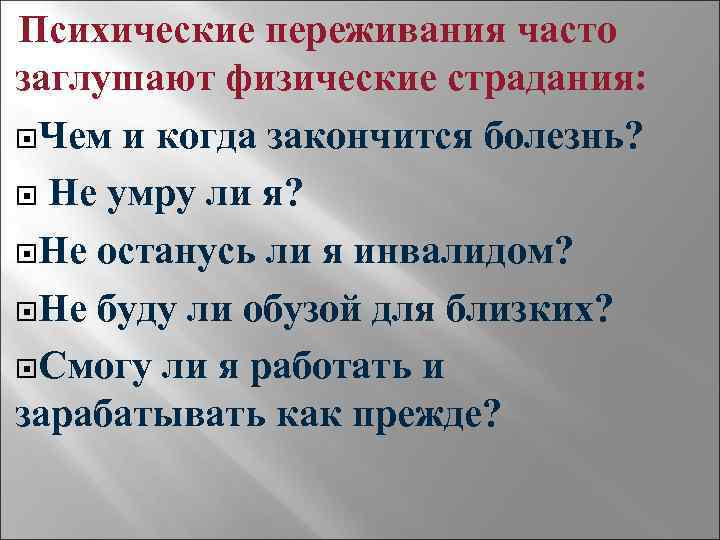 Психические переживания часто заглушают физические страдания:

Чем и когда закончится болезнь?

Не умру ли я?

Не останусь ли я инвалидом?

Не буду ли обузой для близких?

Смогу ли я работать и зарабатывать как прежде?